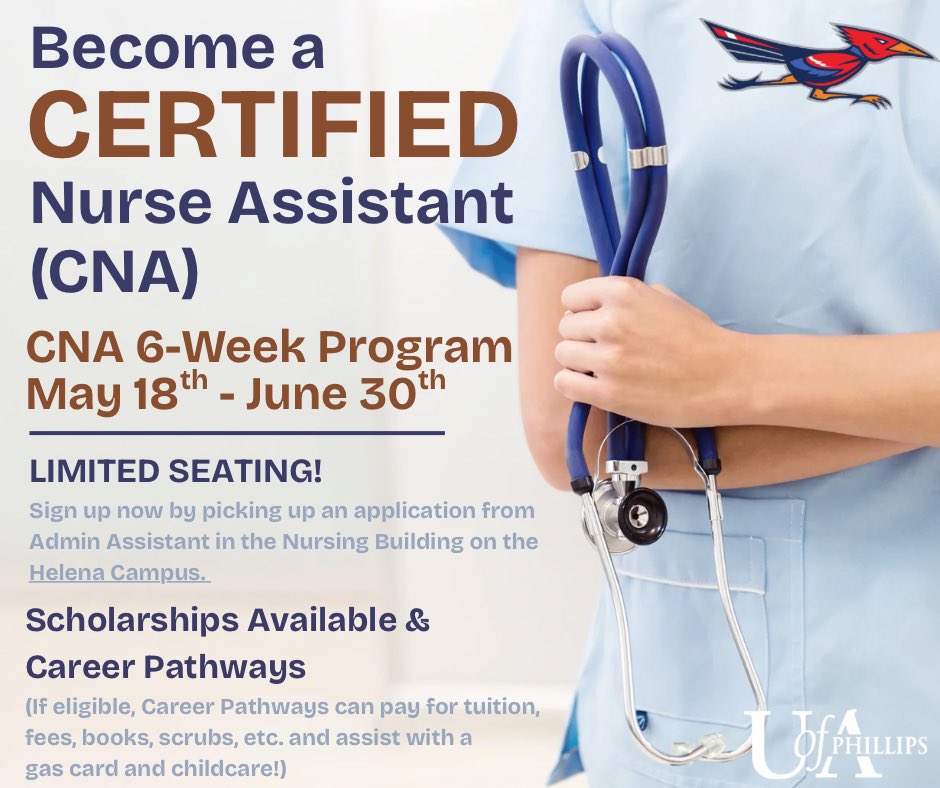 Become a
CERTIFIED
Nurse Assistant
(CNA)

CNA 6-Week Program
May 18$^{th}$ - June 30$^{th}$

LIMITED SEATING!

Sign up now by picking up an application from Admin Assistant in the Nursing Building on the Helena Campus.

Scholarships Available &
Career Pathways

(If eligible, Career Pathways can pay for tuition, fees, books, scrubs, etc. and assist with a gas card and childcare!)

U of A PHILLIPS